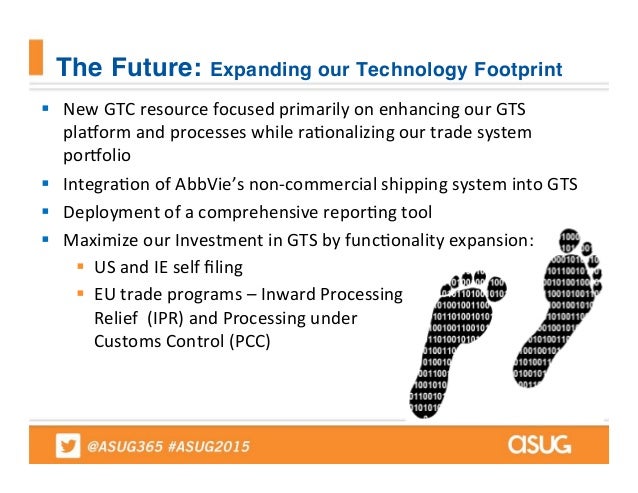 The Future: Expanding our Technology Footprint

- New GTC resource focused primarily on enhancing our GTS platform and processes while rationalizing our trade system portfolio
- Integration of AbbVie's non-commercial shipping system into GTS
- Deployment of a comprehensive reporting tool
- Maximize our Investment in GTS by functionality expansion:
  - US and IE self filing
  - EU trade programs – Inward Processing Relief (IPR) and Processing under Customs Control (PCC)

@ASUG365 #ASUG2015

asug